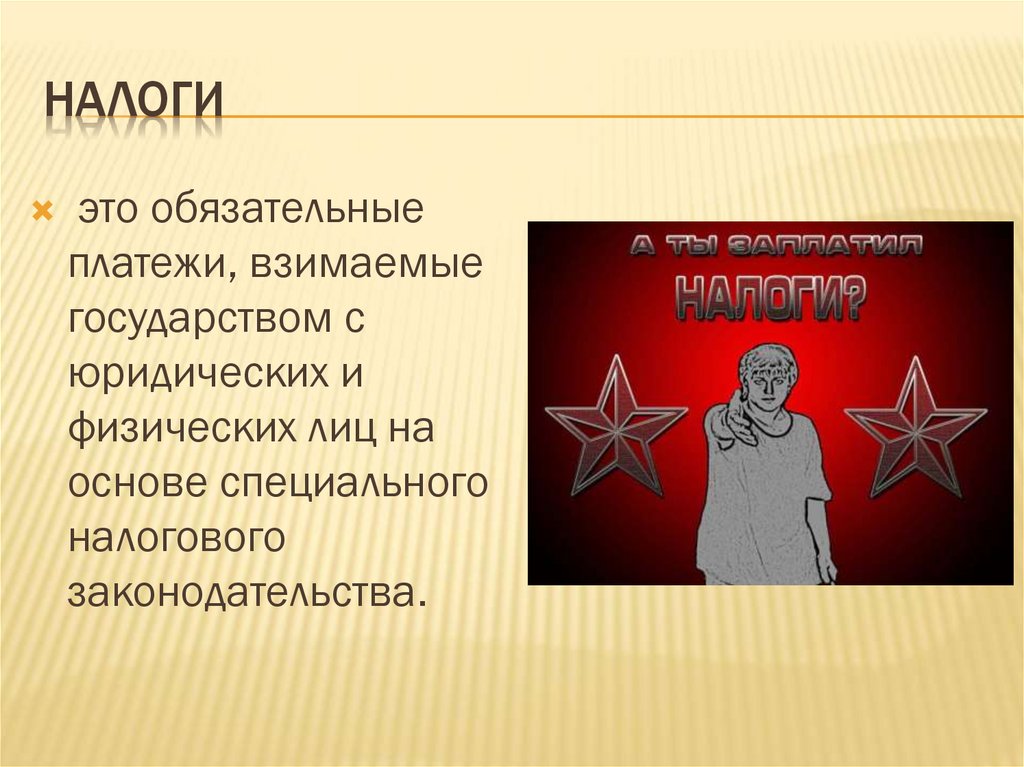 НАЛОГИ

это обязательные платежи, взимаемые государством с юридических и физических лиц на основе специального налогового законодательства.

А ТЫ ЗАПЛАТИЛ НАЛОГИ?